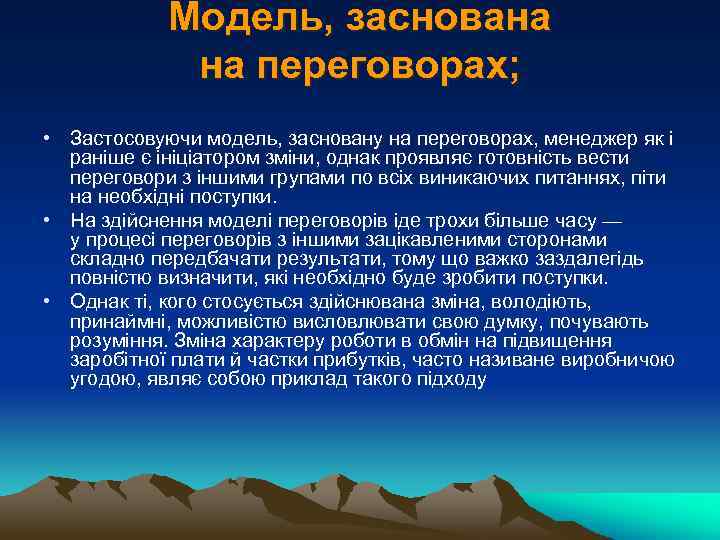 Модель, заснована на переговорах;

• Застосовуючи модель, засновану на переговорах, менеджер як і раніше є ініціатором зміни, однак проявляє готовність вести переговори з іншими групами по всіх виникаючих питаннях, піти на необхідні поступки.

• На здійснення моделі переговорів іде трохи більше часу — у процесі переговорів з іншими зацікавленими сторонами складно передбачати результати, тому що важко заздалегідь повністю визначити, які необхідно буде зробити поступки.

• Однак ті, кого стосується здійснювана зміна, володіють, принаймні, можливістю висловлювати свою думку, почувають розуміння. Зміна характеру роботи в обмін на підвищення заробітної плати й частки прибутків, часто називане виробничою угодою, являє собою приклад такого підходу